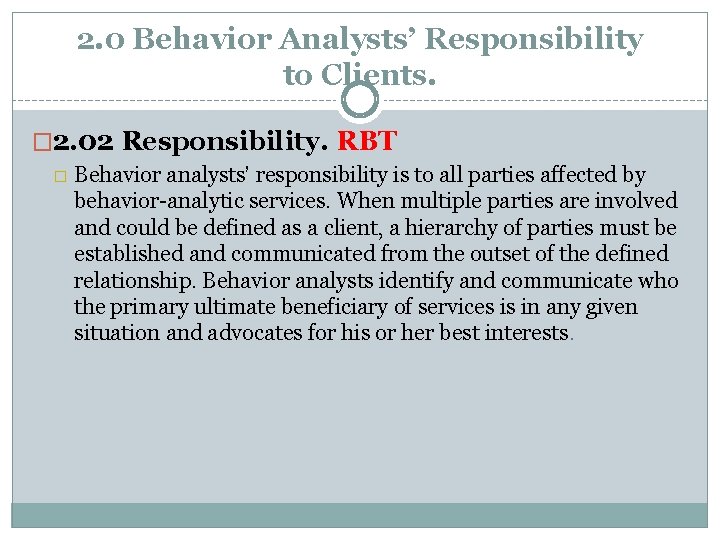 2.0 Behavior Analysts' Responsibility to Clients.

2.02 Responsibility. RBT

Behavior analysts' responsibility is to all parties affected by behavior-analytic services. When multiple parties are involved and could be defined as a client, a hierarchy of parties must be established and communicated from the outset of the defined relationship. Behavior analysts identify and communicate who the primary ultimate beneficiary of services is in any given situation and advocates for his or her best interests.